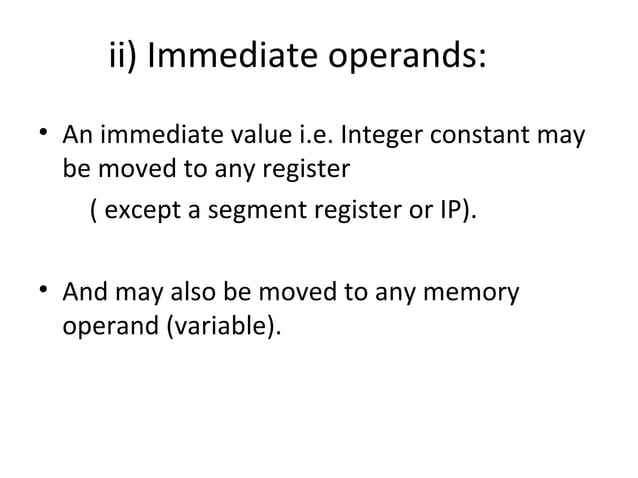 ii) Immediate operands:

• An immediate value i.e. Integer constant may be moved to any register
( except a segment register or IP).

• And may also be moved to any memory operand (variable).